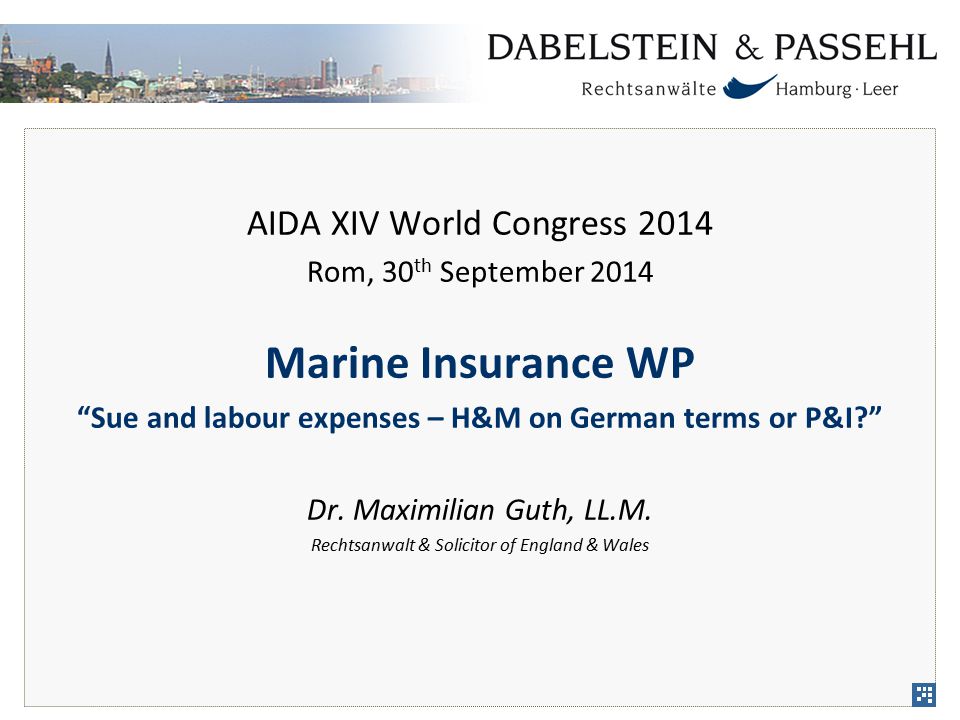 DABELSTEIN & PASSEHL
Rechtsanwälte Hamburg · Leer

AIDA XIV World Congress 2014
Rom, 30$^{th}$ September 2014

Marine Insurance WP
“Sue and labour expenses – H&M on German terms or P&I?”

Dr. Maximilian Guth, LL.M.
Rechtsanwalt & Solicitor of England & Wales